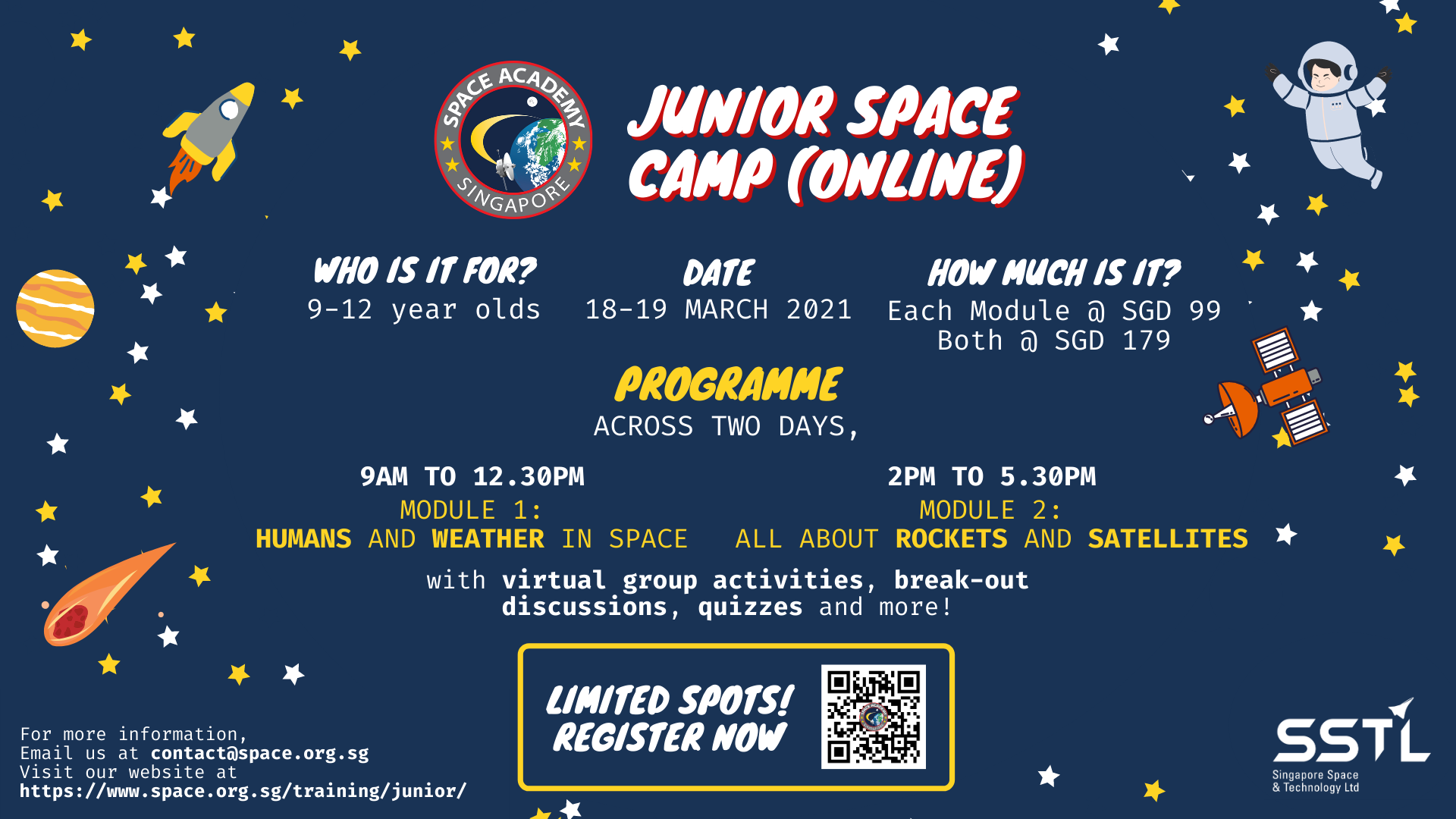 SPACE ACADEMY SINGAPORE

JUNIOR SPACE CAMP (ONLINE)

WHO IS IT FOR?
9-12 year olds

DATE
18-19 MARCH 2021

HOW MUCH IS IT?
Each Module @ SGD 99
Both @ SGD 179

PROGRAMME
ACROSS TWO DAYS,

9AM TO 12.30PM
MODULE 1:
HUMANS AND WEATHER IN SPACE

2PM TO 5.30PM
MODULE 2:
ALL ABOUT ROCKETS AND SATELLITES

with virtual group activities, break-out discussions, quizzes and more!

LIMITED SPOTS! REGISTER NOW

For more information,
Email us at contact@space.org.sg
Visit our website at
https://www.space.org.sg/training/junior/

SSTL
Singapore Space & Technology Ltd